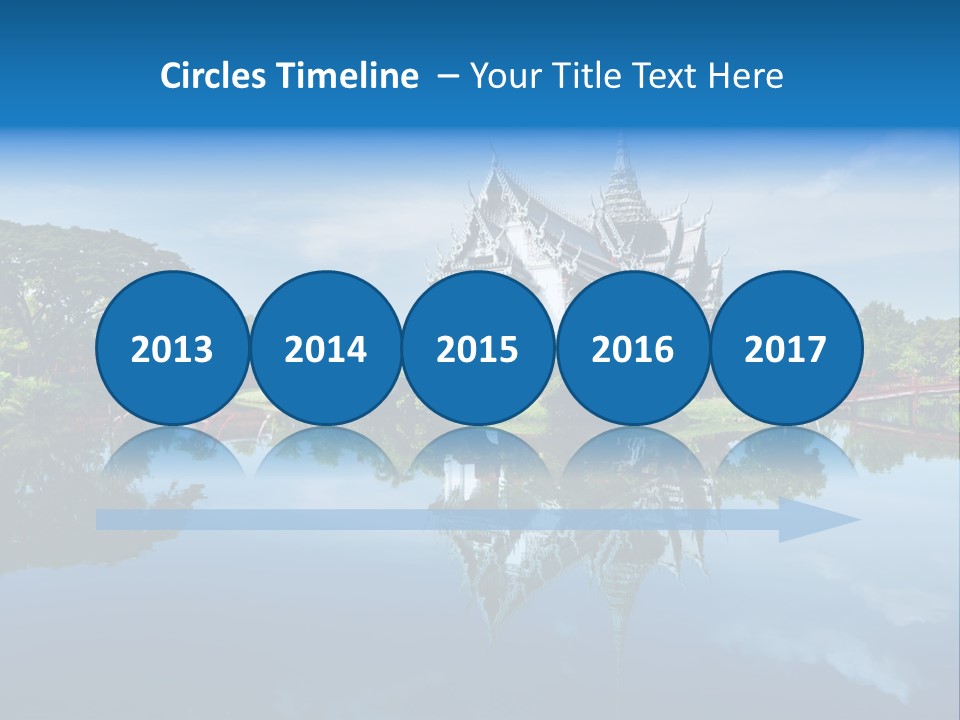 Circles Timeline – Your Title Text Here

2013

2014

2015

2016

2017